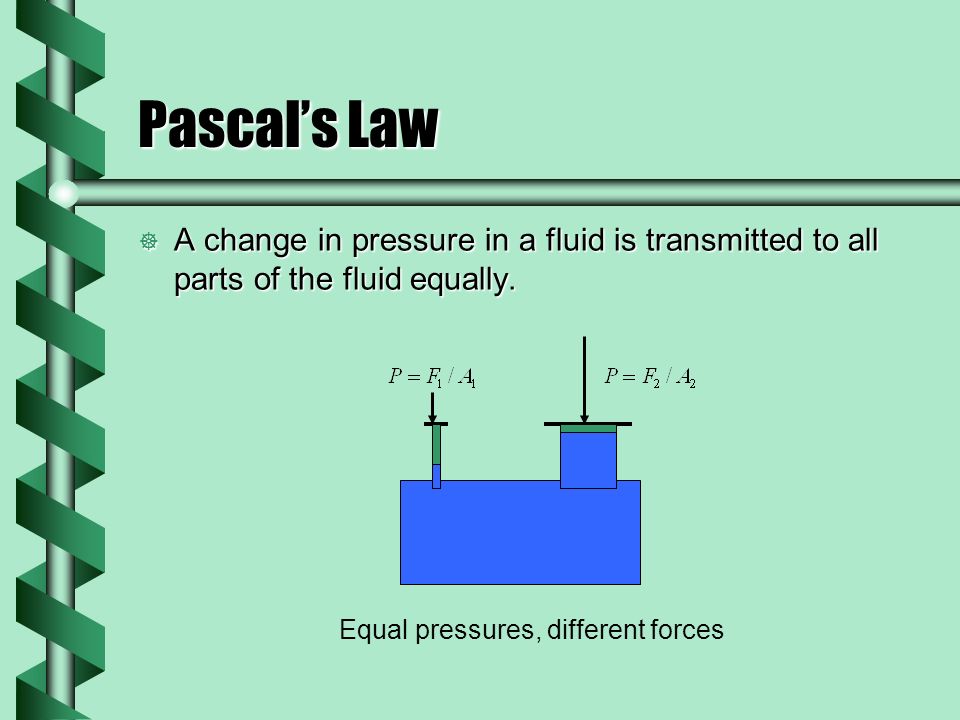 Pascal's Law

A change in pressure in a fluid is transmitted to all parts of the fluid equally.

$P = F_1 / A_1$

$P = F_2 / A_2$

Equal pressures, different forces